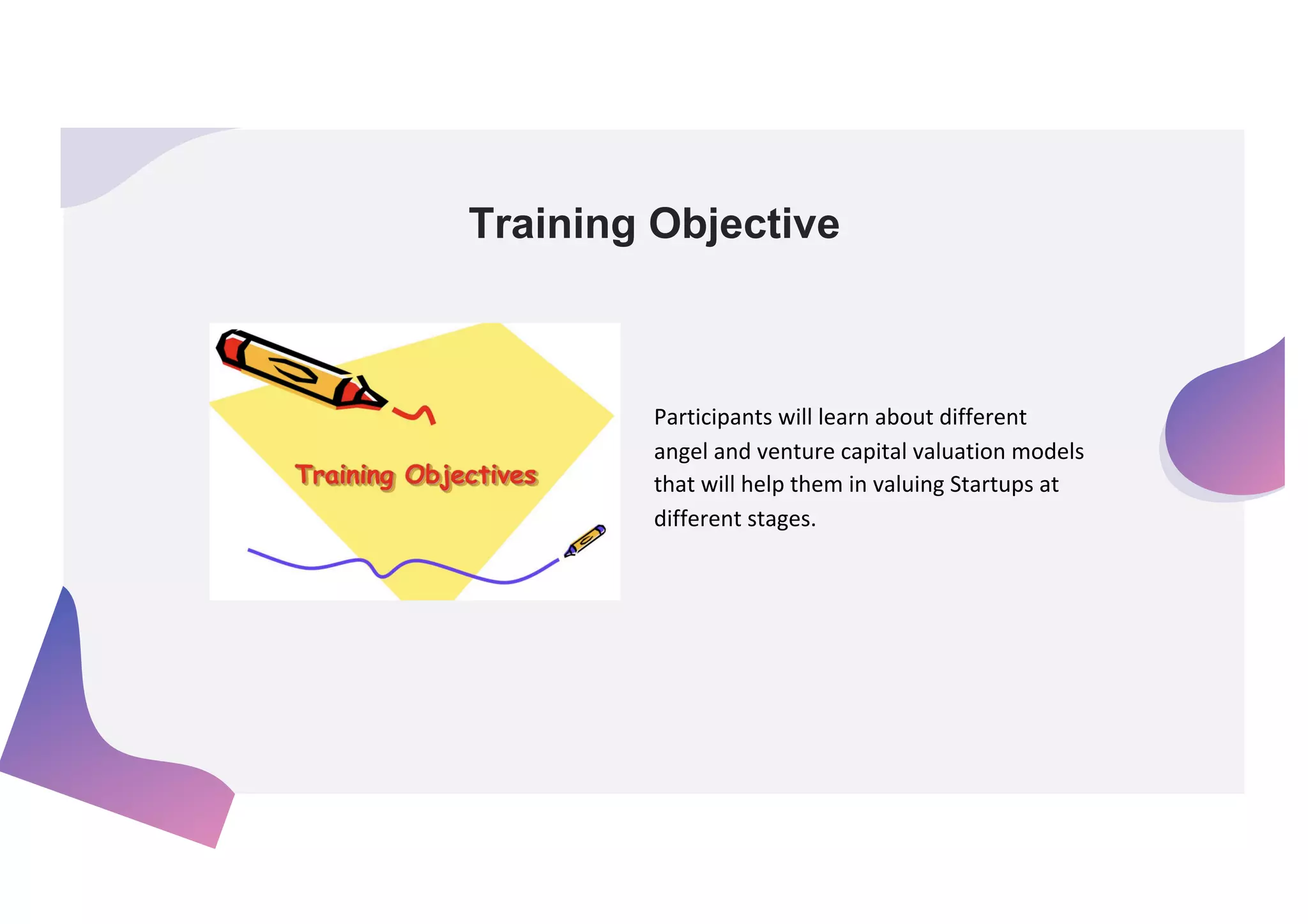 Training Objective

Training Objectives

Participants will learn about different angel and venture capital valuation models that will help them in valuing Startups at different stages.